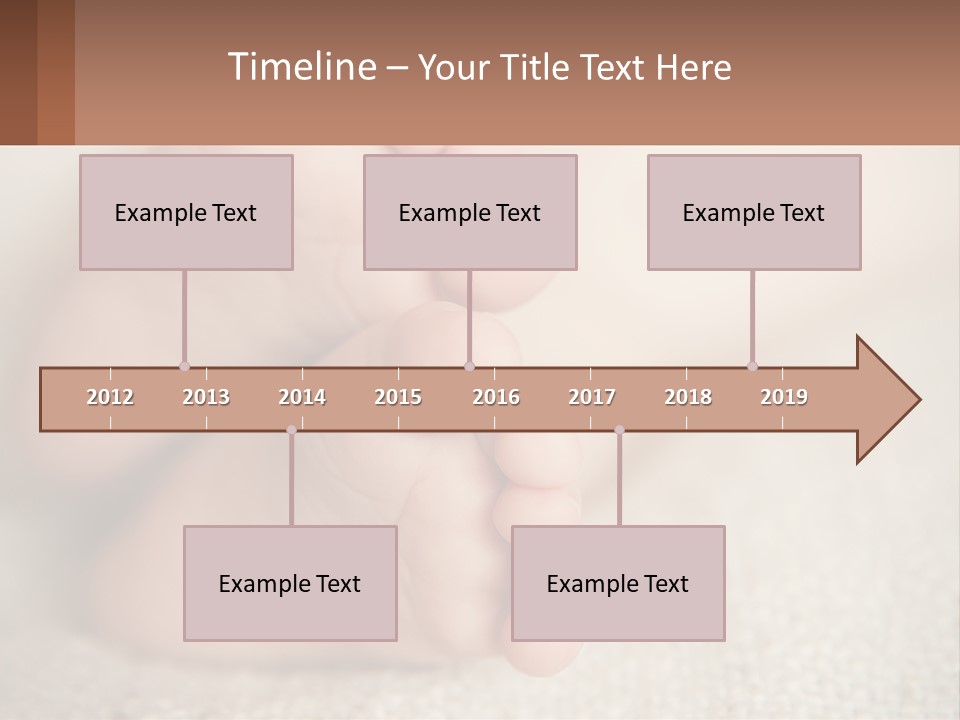 Timeline – Your Title Text Here

Example Text

Example Text

Example Text

2012 2013 2014 2015 2016 2017 2018 2019

Example Text

Example Text